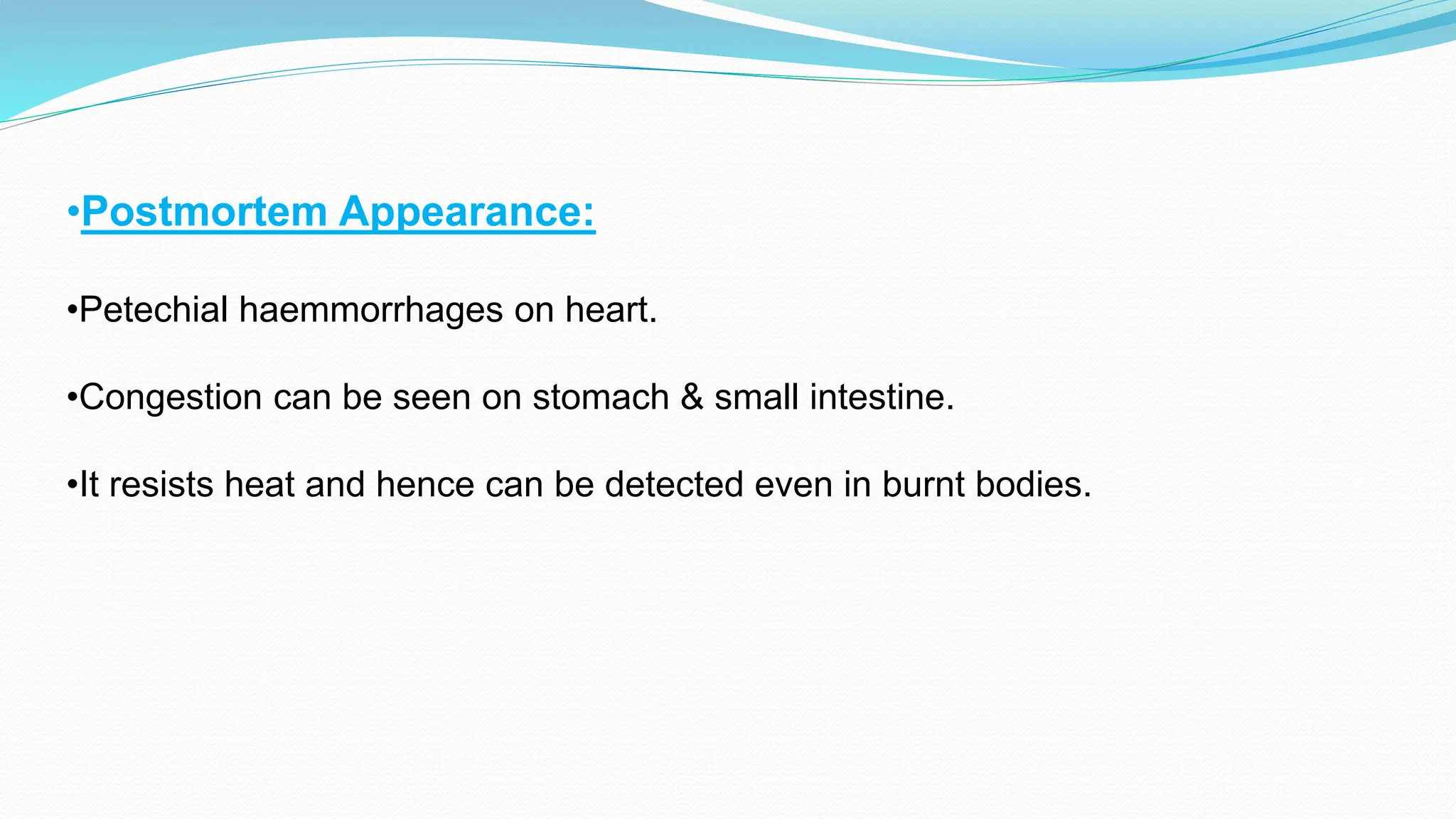 •Postmortem Appearance:

•Petechial haemmorrhages on heart.

•Congestion can be seen on stomach & small intestine.

•It resists heat and hence can be detected even in burnt bodies.